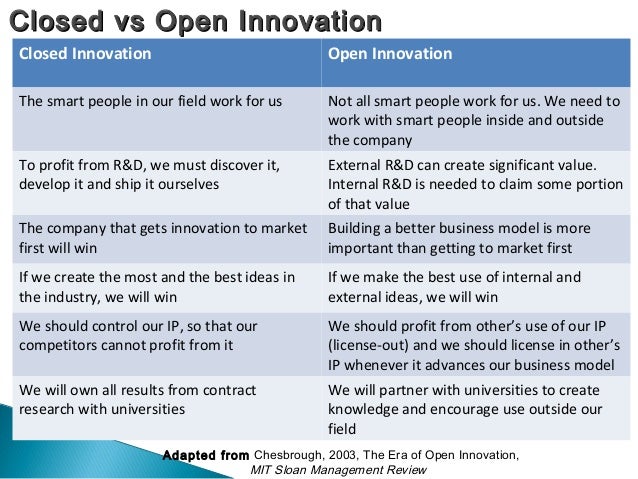 Closed vs Open Innovation

| Closed Innovation | Open Innovation |
|---|---|
| The smart people in our field work for us | Not all smart people work for us. We need to work with smart people inside and outside the company |
| To profit from R&D, we must discover it, develop it and ship it ourselves | External R&D can create significant value. Internal R&D is needed to claim some portion of that value |
| The company that gets innovation to market first will win | Building a better business model is more important than getting to market first |
| If we create the most and the best ideas in the industry, we will win | If we make the best use of internal and external ideas, we will win |
| We should control our IP, so that our competitors cannot profit from it | We should profit from other's use of our IP (license-out) and we should license in other's IP whenever it advances our business model |
| We will own all results from contract research with universities | We will partner with universities to create knowledge and encourage use outside our field |

Adapted from Chesbrough, 2003, The Era of Open Innovation, MIT Sloan Management Review